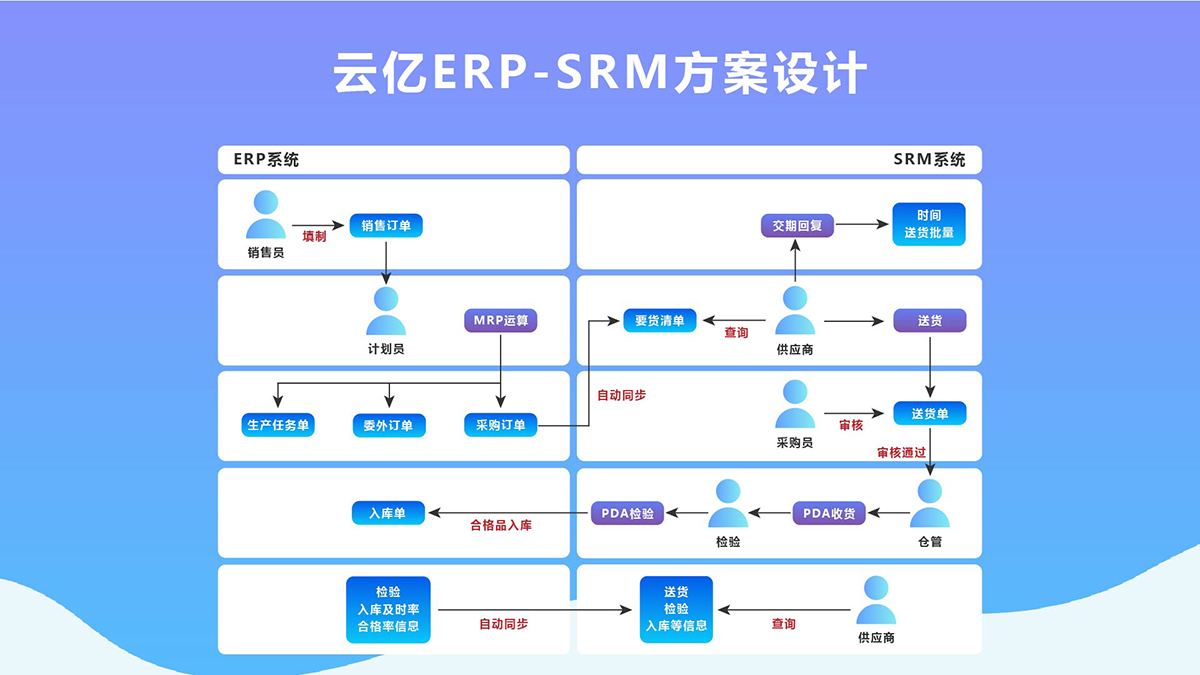 云亿ERP-SRM方案设计

ERP系统

SRM系统

销售员
填制
销售订单

交期回复
时间
送货批量

计划员
MRP运算

要货清单
查询
供应商
送货

生产任务单
委外订单
采购订单
自动同步

采购员
审核
送货单
审核通过

入库单
合格品入库
PDA检验
检验
PDA收货
仓管

检验
入库及时率
合格率信息
自动同步
送货
检验
入库等信息
查询
供应商